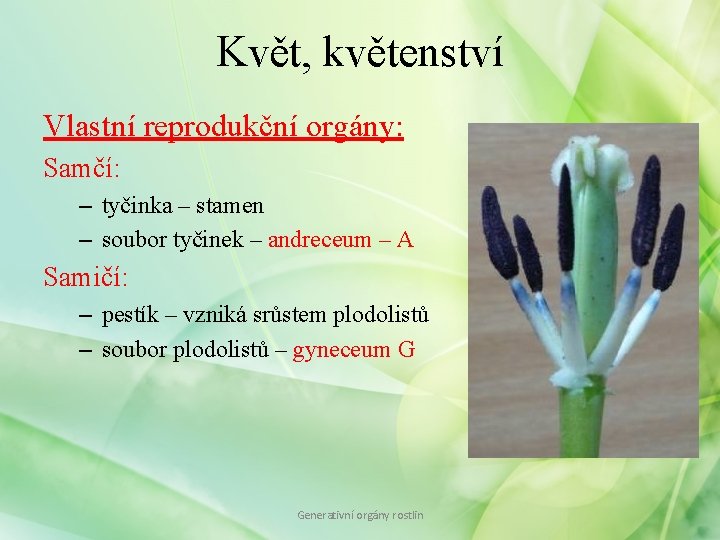 Květ, květenství

Vlastní reprodukční orgány:

Samčí:

– tyčinka – stamen
– soubor tyčinek – andreceum – A

Samičí:

– pestík – vzniká srůstem plodolistů
– soubor plodolistů – gyneceum G

Generativní orgány rostlin